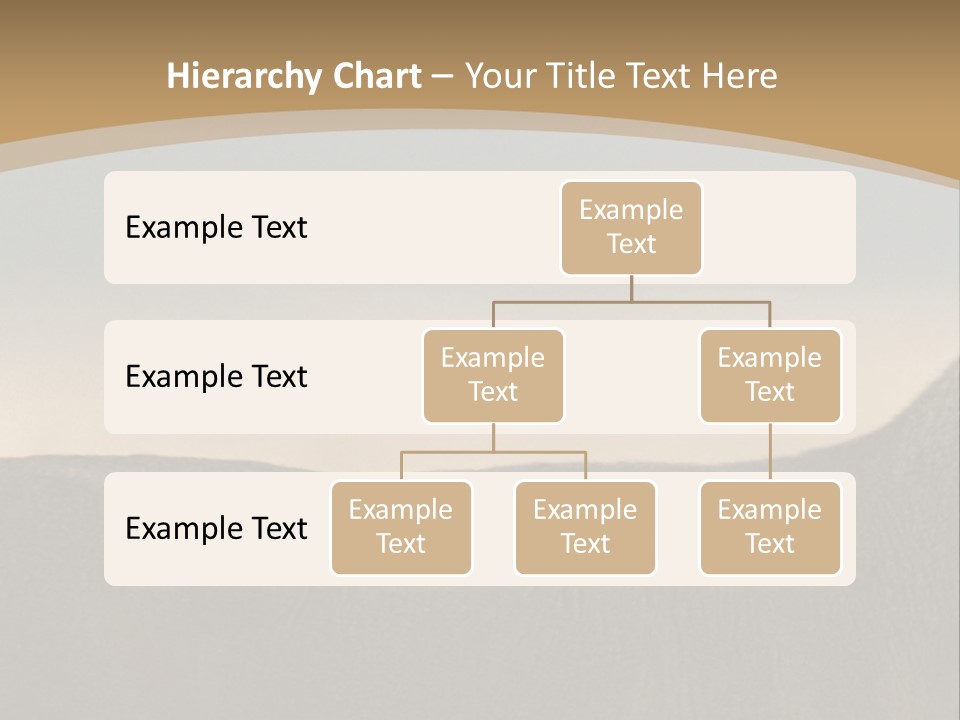 Hierarchy Chart – Your Title Text Here

Example Text

Example Text

Example Text

Example Text

Example Text

Example Text

Example Text

Example Text

Example Text